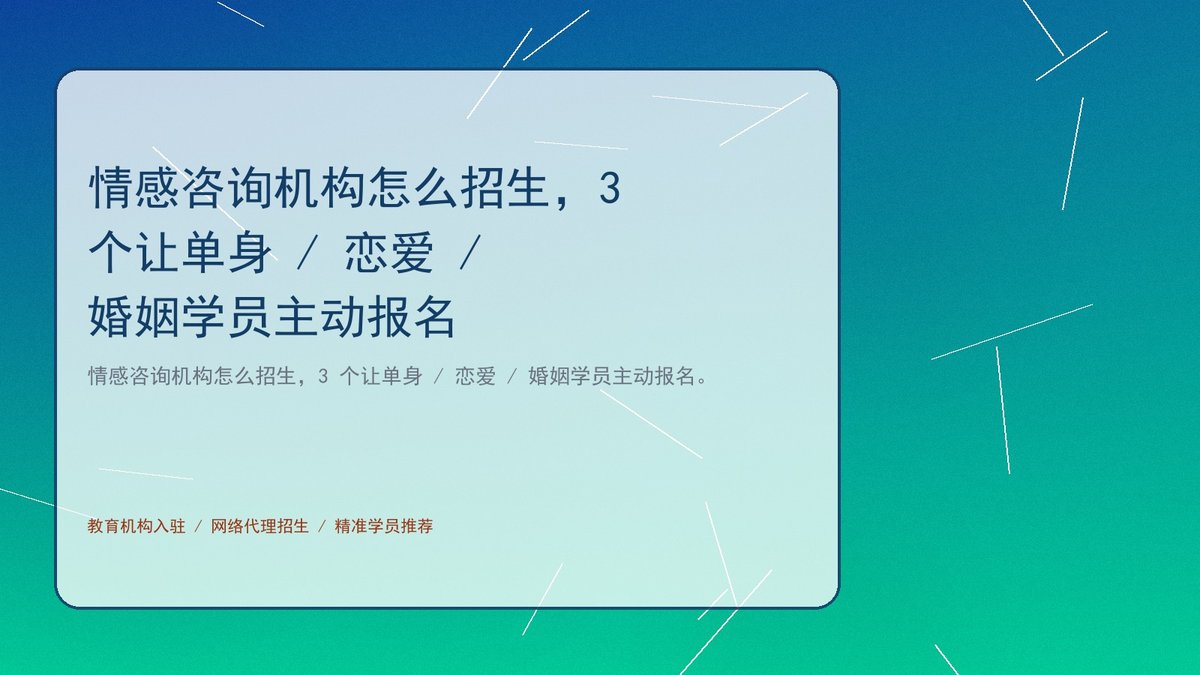 情感咨询机构怎么招生，3 个让单身 / 恋爱 / 婚姻学员主动报名

情感咨询机构怎么招生，3 个让单身 / 恋爱 / 婚姻学员主动报名。

教育机构入驻 / 网络代理招生 / 精准学员推荐